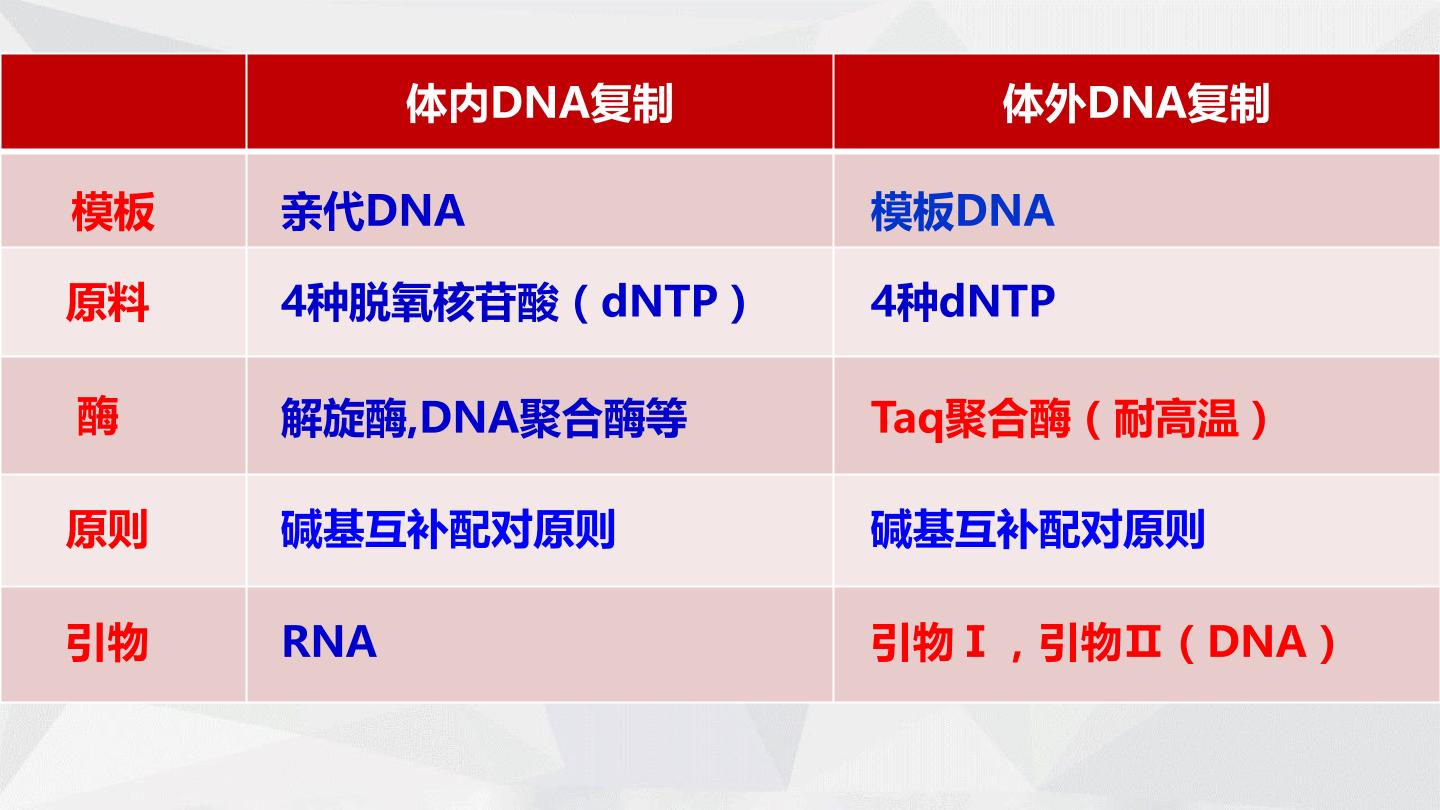 |  | 体内DNA复制 | 体外DNA复制 |
|---|---|---|
| 模板 | 亲代DNA | 模板DNA |
| 原料 | 4种脱氧核苷酸（dNTP） | 4种dNTP |
| 酶 | 解旋酶,DNA聚合酶等 | Taq聚合酶（耐高温） |
| 原则 | 碱基互补配对原则 | 碱基互补配对原则 |
| 引物 | RNA | 引物Ⅰ，引物Ⅱ（DNA） |